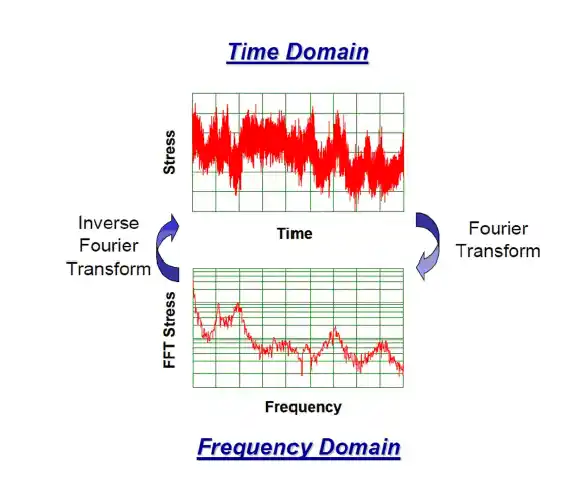 Time Domain

Stress

Time

Inverse Fourier Transform

Fourier Transform

FFT Stress

Frequency

Frequency Domain